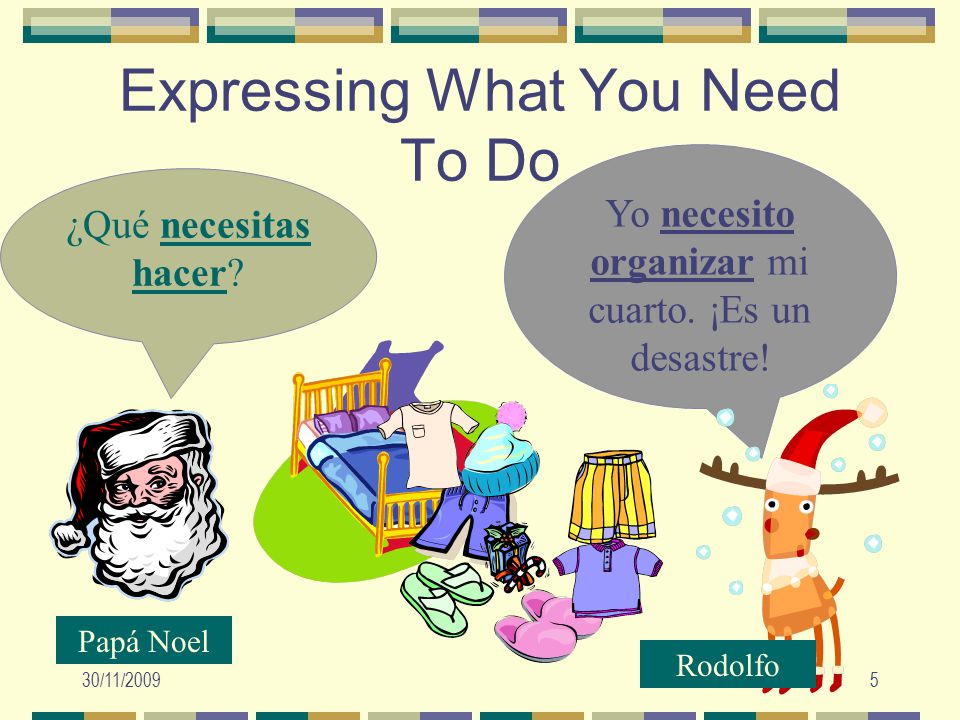 Expressing What You Need To Do

¿Qué necesitas hacer?

Yo necesito organizar mi cuarto. ¡Es un desastre!

Papá Noel

Rodolfo

30/11/2009

5